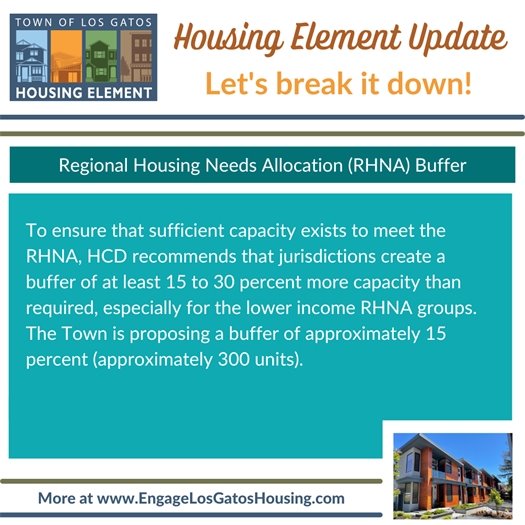 TOWN OF LOS GATOS
HOUSING ELEMENT

Housing Element Update
Let's break it down!

Regional Housing Needs Allocation (RHNA) Buffer

To ensure that sufficient capacity exists to meet the RHNA, HCD recommends that jurisdictions create a buffer of at least 15 to 30 percent more capacity than required, especially for the lower income RHNA groups. The Town is proposing a buffer of approximately 15 percent (approximately 300 units).

More at www.EngageLosGatosHousing.com